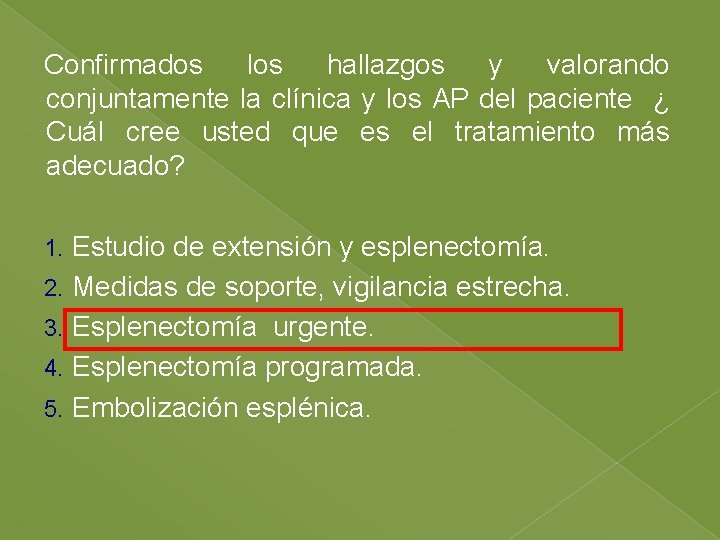 Confirmados los hallazgos y valorando conjuntamente la clínica y los AP del paciente ¿ Cuál cree usted que es el tratamiento más adecuado?

1. Estudio de extensión y esplenectomía.
2. Medidas de soporte, vigilancia estrecha.
3. Esplenectomía urgente.
4. Esplenectomía programada.
5. Embolización esplénica.